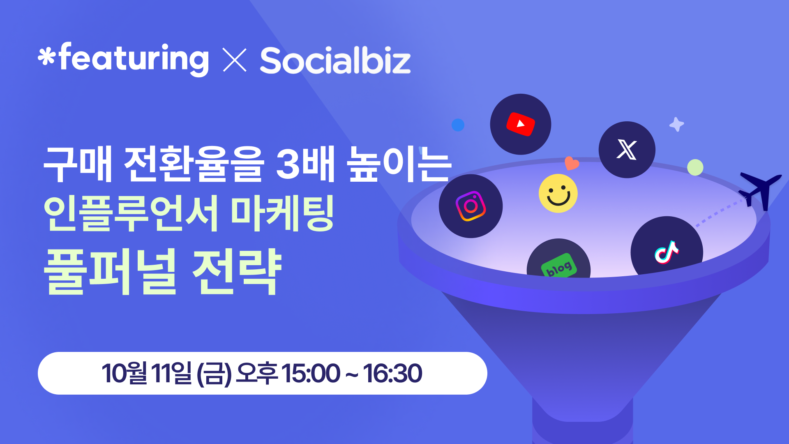 *featuring × Socialbiz

구매 전환율을 3배 높이는
인플루언서 마케팅
풀퍼널 전략

blog

10월 11일 (금) 오후 15:00 ~ 16:30